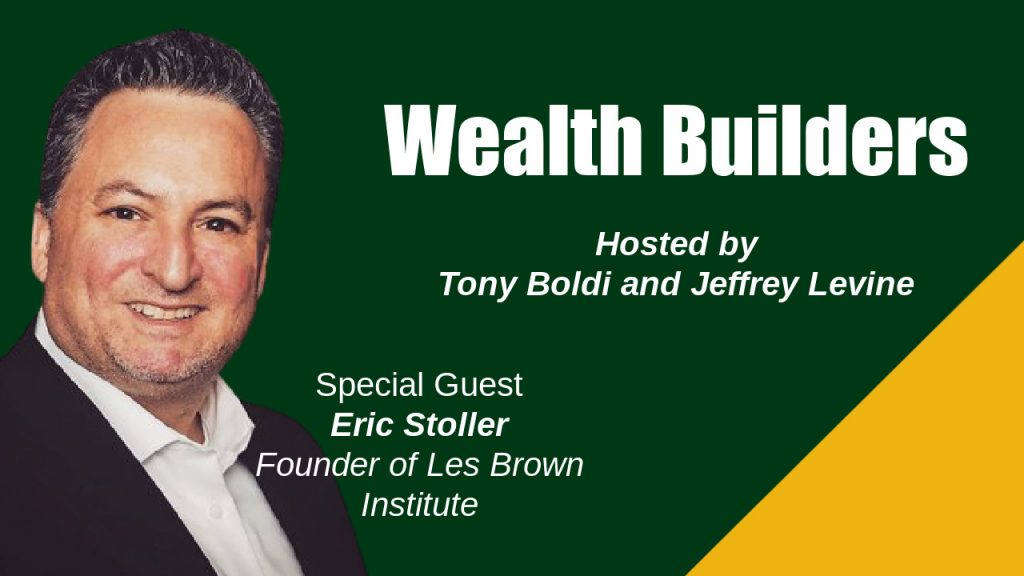 Wealth Builders

Hosted by
Tony Boldi and Jeffrey Levine

Special Guest
Eric Stoller
Founder of Les Brown Institute